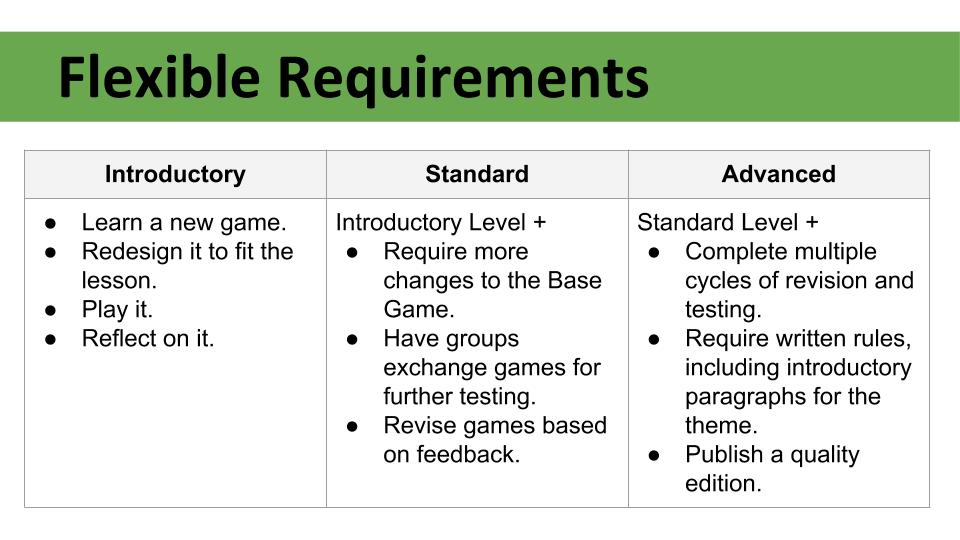 Flexible Requirements

| Introductory | Standard | Advanced |
|---|---|---|
| ● Learn a new game. ● Redesign it to fit the lesson. ● Play it. ● Reflect on it. | Introductory Level + ● Require more changes to the Base Game. ● Have groups exchange games for further testing. ● Revise games based on feedback. | Standard Level + ● Complete multiple cycles of revision and testing. ● Require written rules, including introductory paragraphs for the theme. ● Publish a quality edition. |